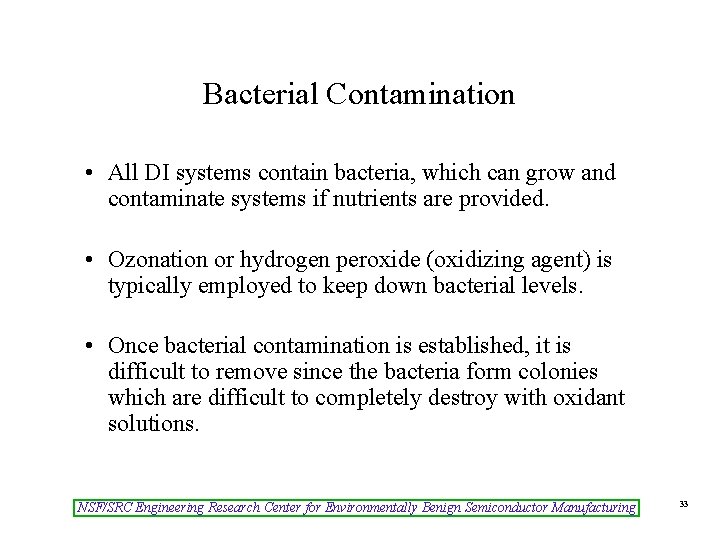 Bacterial Contamination

• All DI systems contain bacteria, which can grow and contaminate systems if nutrients are provided.

• Ozonation or hydrogen peroxide (oxidizing agent) is typically employed to keep down bacterial levels.

• Once bacterial contamination is established, it is difficult to remove since the bacteria form colonies which are difficult to completely destroy with oxidant solutions.

NSF/SRC Engineering Research Center for Environmentally Benign Semiconductor Manufacturing

33